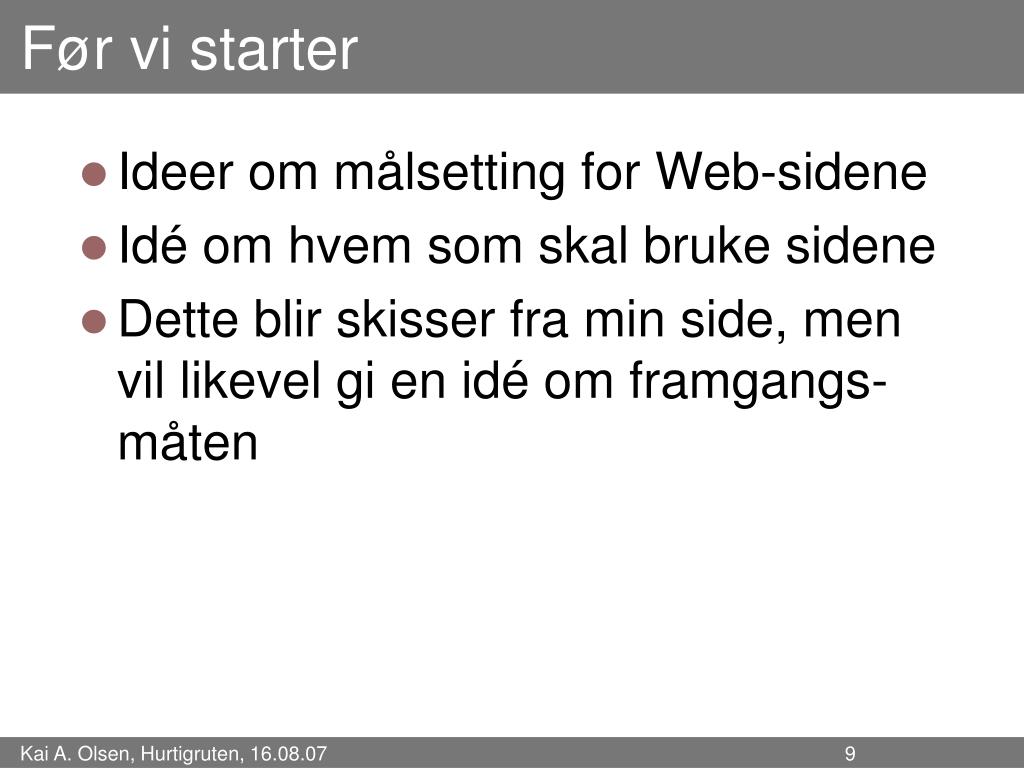 Før vi starter

- Ideer om målsetting for Web-sidene
- Idé om hvem som skal bruke sidene
- Dette blir skisser fra min side, men vil likevel gi en idé om framgangsmåten

Kai A. Olsen, Hurtigruten, 16.08.07

9